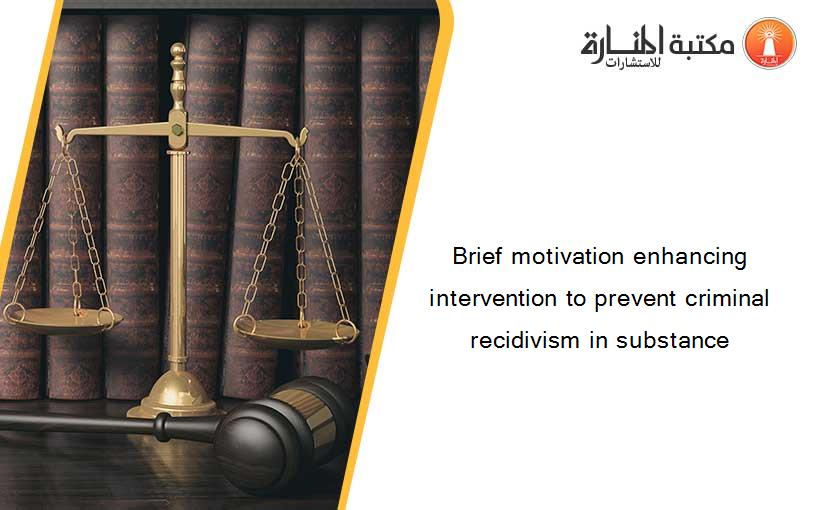 مكتبة المنارة للاستشارات

Brief motivation enhancing intervention to prevent criminal recidivism in substance